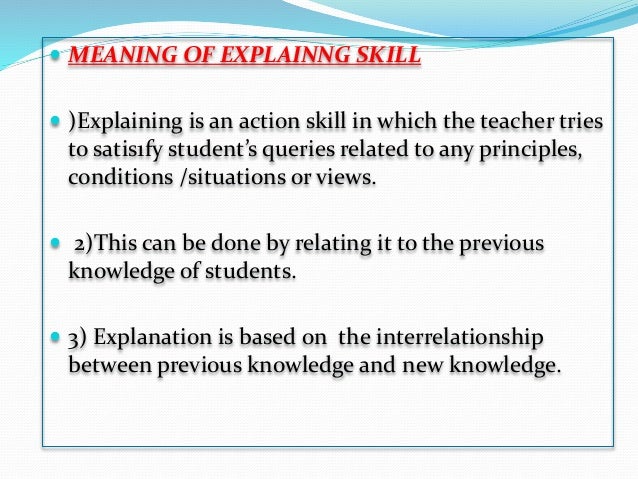 MEANING OF EXPLAINNG SKILL

)Explaining is an action skill in which the teacher tries to satis1fy student's queries related to any principles, conditions /situations or views.

2)This can be done by relating it to the previous knowledge of students.

3) Explanation is based on the interrelationship between previous knowledge and new knowledge.